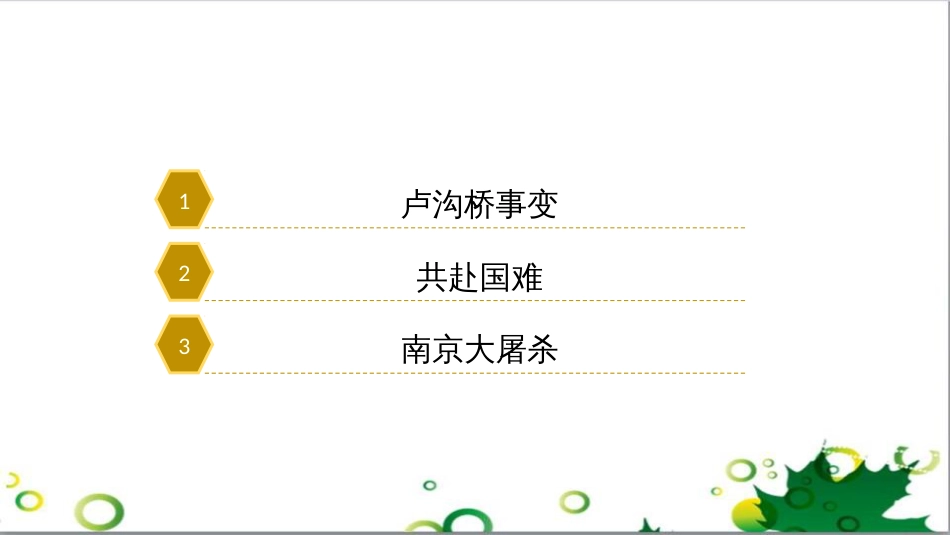 1 卢沟桥事变

2 共赴国难

3 南京大屠杀